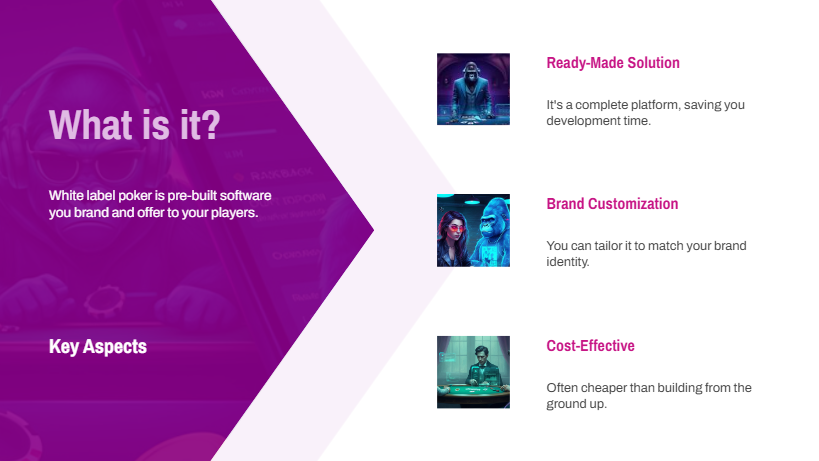 What is it?

White label poker is pre-built software you brand and offer to your players.

Key Aspects

Ready-Made Solution

It's a complete platform, saving you development time.

Brand Customization

You can tailor it to match your brand identity.

Cost-Effective

Often cheaper than building from the ground up.